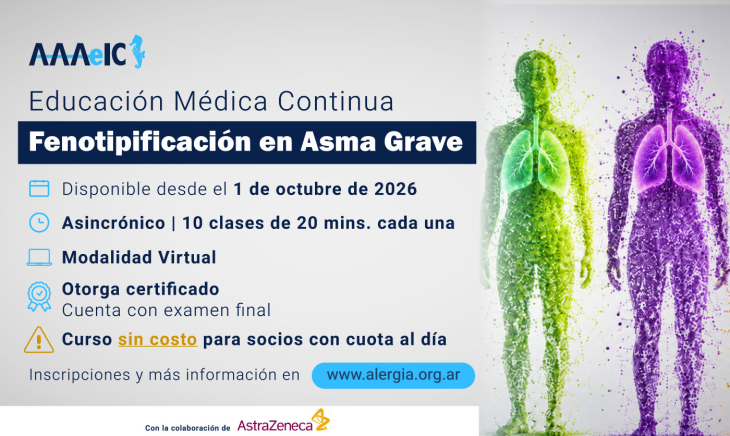 AAAeIC

Educación Médica Continua

Fenotipificación en Asma Grave

Disponible desde el 1 de octubre de 2026

Asincrónico | 10 clases de 20 mins. cada una

Modalidad Virtual

Otorga certificado
Cuenta con examen final

Curso sin costo para socios con cuota al día

Inscripciones y más información en www.alergia.org.ar

Con la colaboración de AstraZeneca